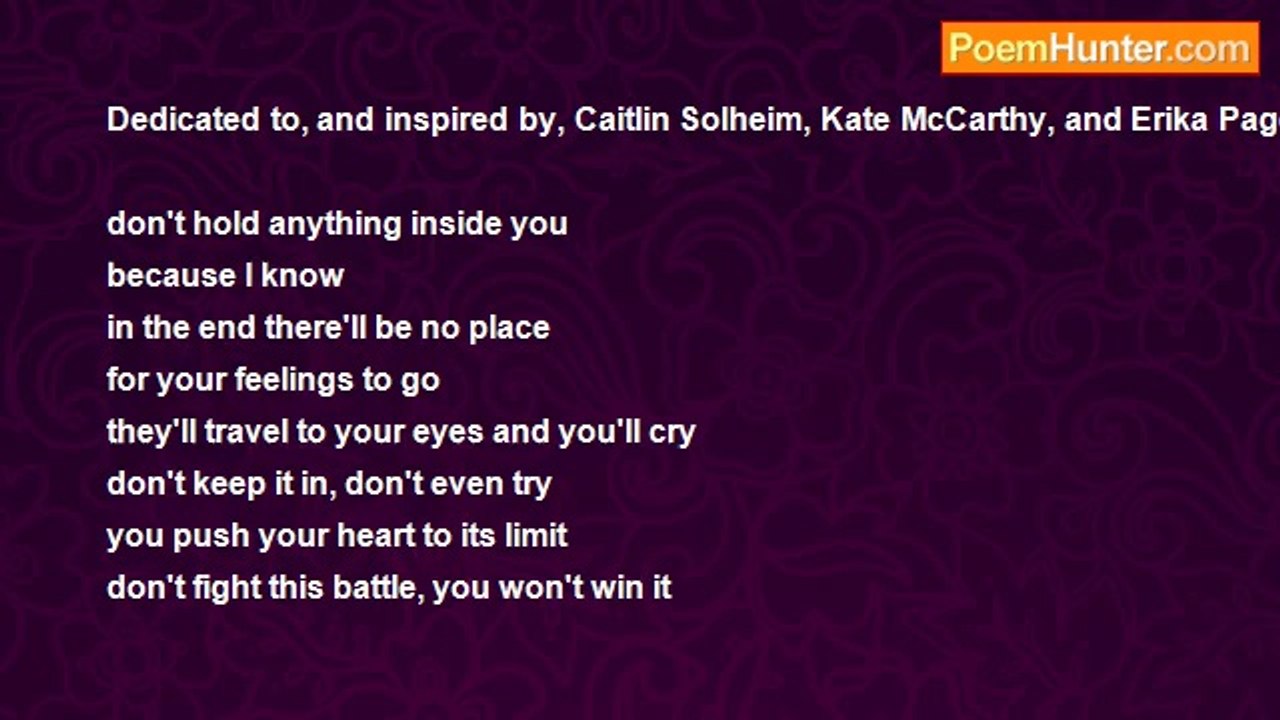 PoemHunter.com

Dedicated to, and inspired by, Caitlin Solheim, Kate McCarthy, and Erika Page

don't hold anything inside you
because I know
in the end there'll be no place
for your feelings to go
they'll travel to your eyes and you'll cry
don't keep it in, don't even try
you push your heart to its limit
don't fight this battle, you won't win it